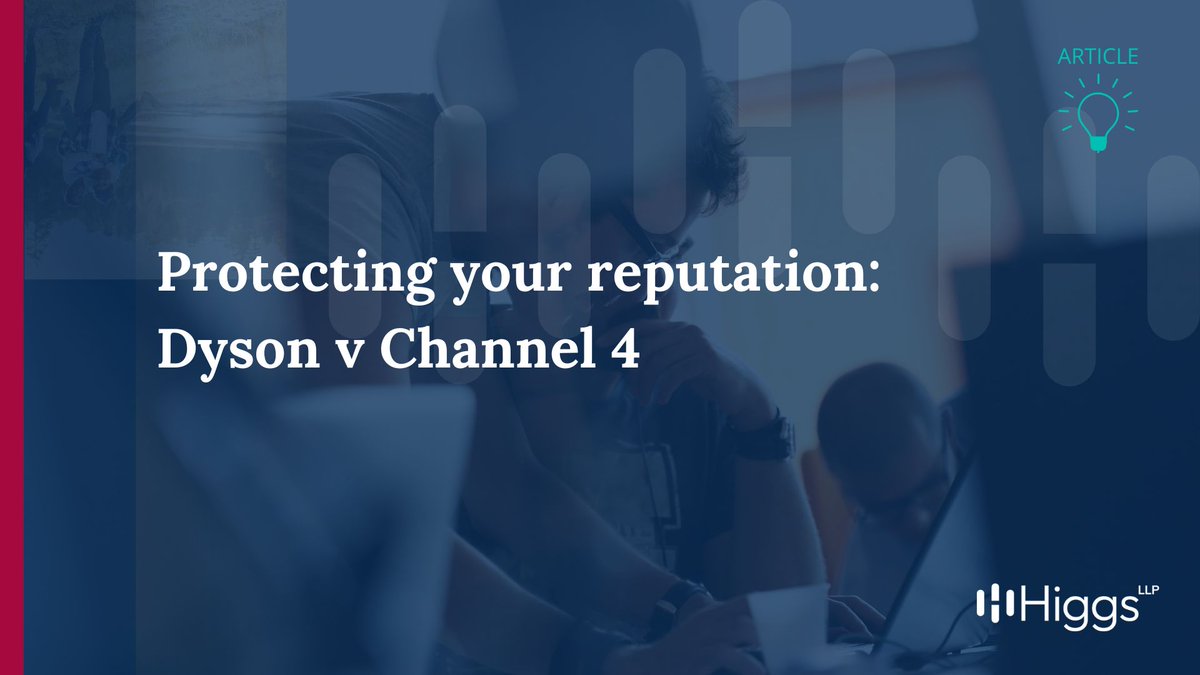 ARTICLE

Protecting your reputation: Dyson v Channel 4

Higgs LLP